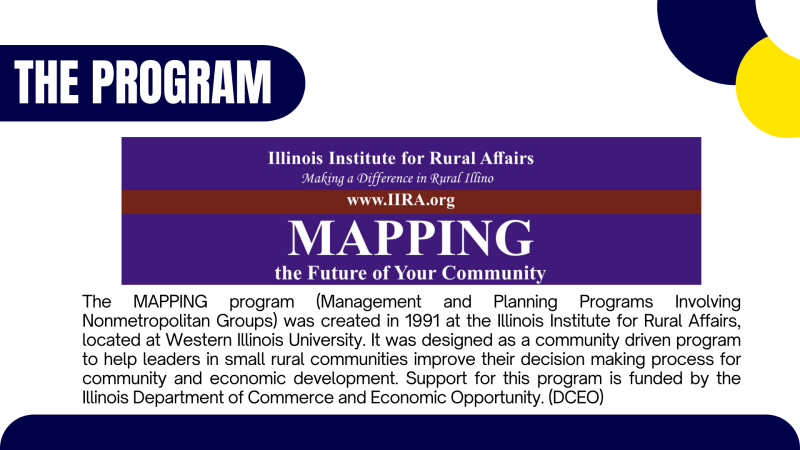 THE PROGRAM

Illinois Institute for Rural Affairs
Making a Difference in Rural Illino
www.IIRA.org
MAPPING
the Future of Your Community

The MAPPING program (Management and Planning Programs Involving Nonmetropolitan Groups) was created in 1991 at the Illinois Institute for Rural Affairs, located at Western Illinois University. It was designed as a community driven program to help leaders in small rural communities improve their decision making process for community and economic development. Support for this program is funded by the Illinois Department of Commerce and Economic Opportunity. (DCEO)